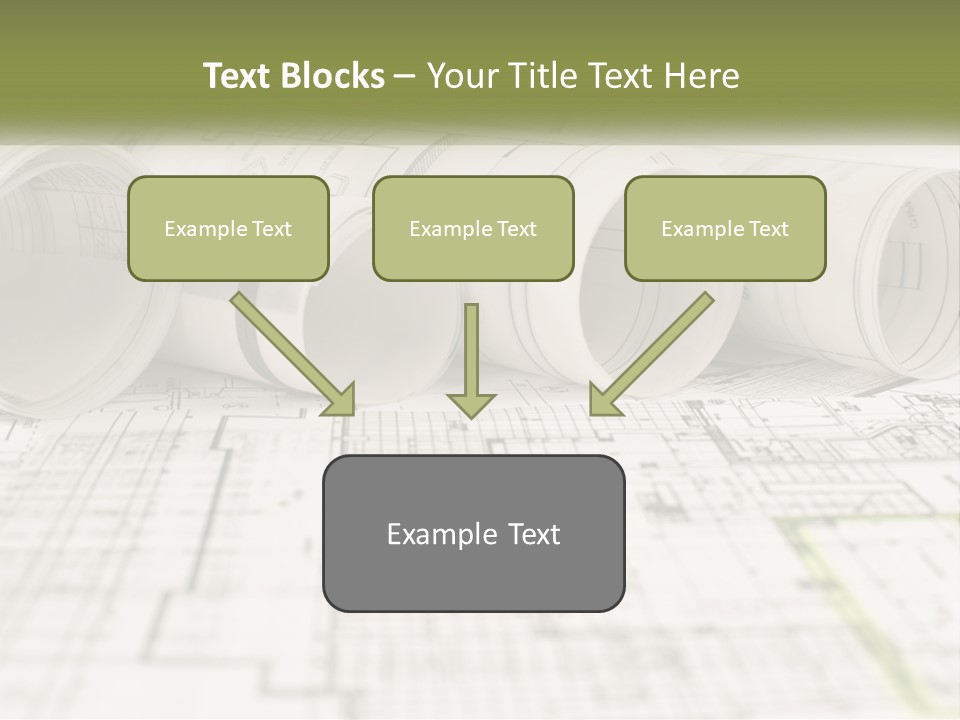 Text Blocks – Your Title Text Here

Example Text

Example Text

Example Text

Example Text